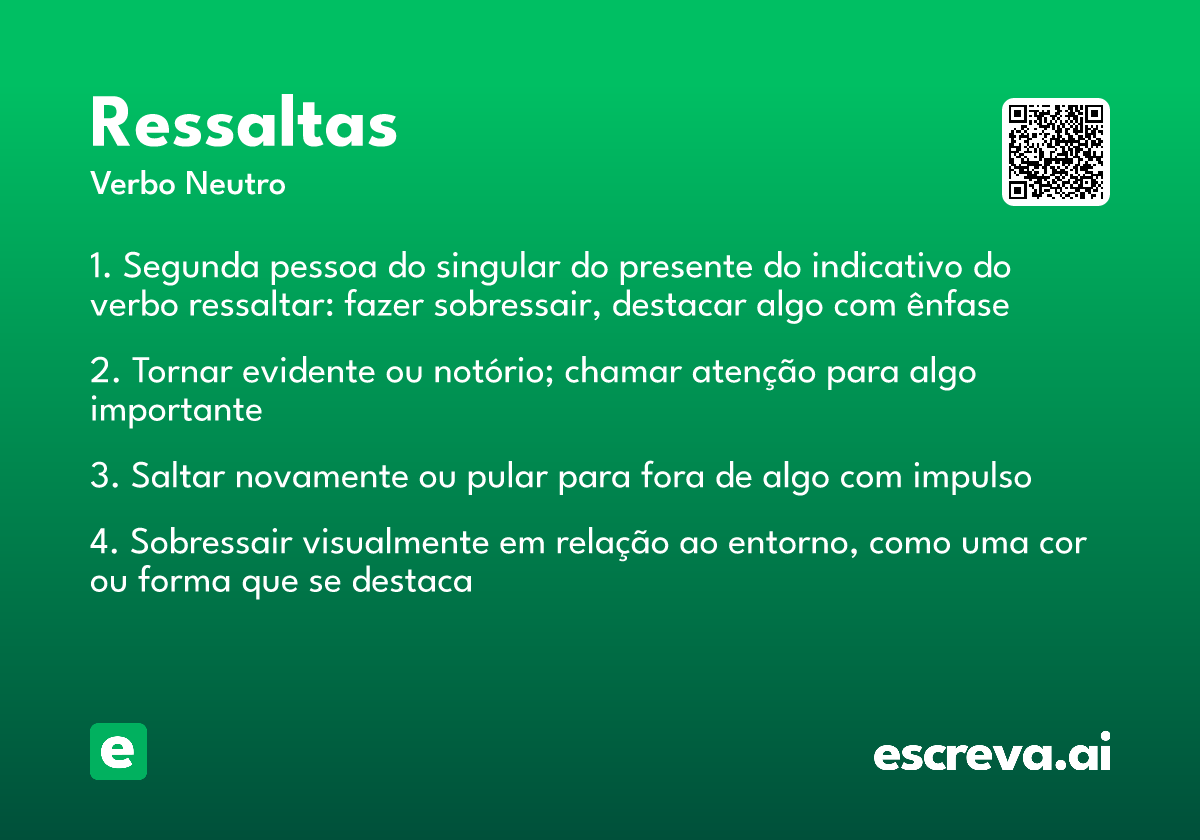 Ressaltas
Verbo Neutro

1. Segunda pessoa do singular do presente do indicativo do verbo ressaltar: fazer sobressair, destacar algo com ênfase

2. Tornar evidente ou notório; chamar atenção para algo importante

3. Saltar novamente ou pular para fora de algo com impulso

4. Sobressair visualmente em relação ao entorno, como uma cor ou forma que se destaca

e

escreva.ai